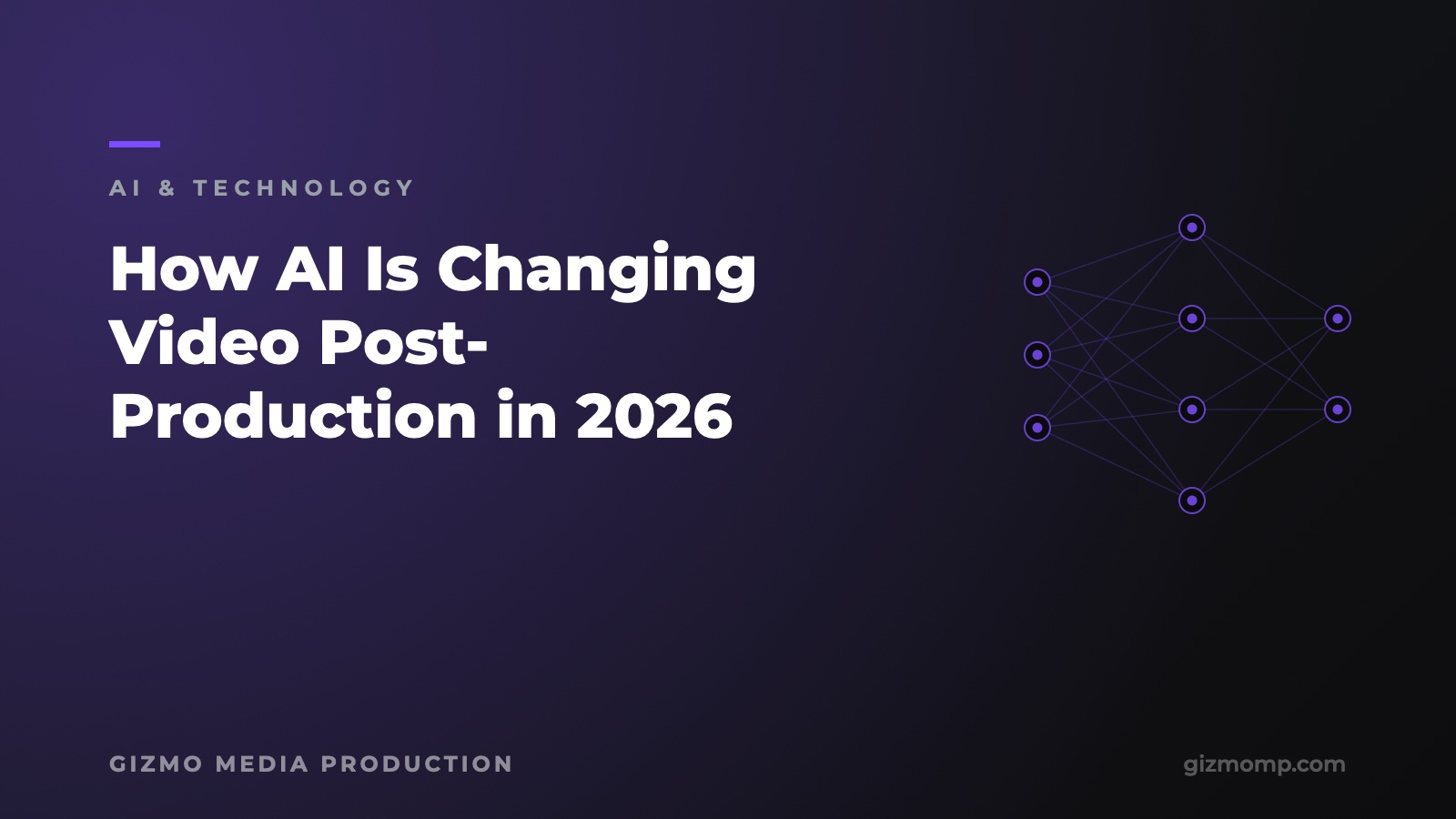 AI & TECHNOLOGY

How AI Is Changing Video Post-Production in 2026

GIZMO MEDIA PRODUCTION

gizmomp.com